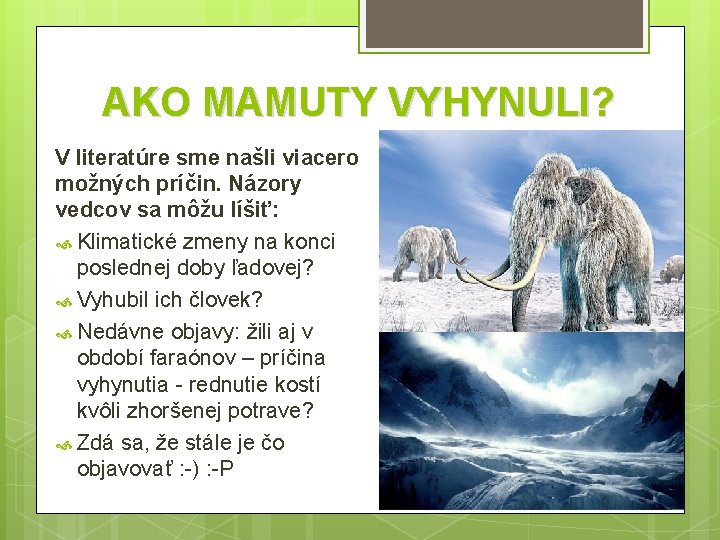 AKO MAMUTY VYHYNULI?

V literatúre sme našli viacero možných príčin. Názory vedcov sa môžu líšiť:

Klimatické zmeny na konci poslednej doby ľadovej?

Vyhubil ich človek?

Nedávne objavy: žili aj v období faraónov – príčina vyhynutia - rednutie kostí kvôli zhoršenej potrave?

Zdá sa, že stále je čo objavovať :-) :-P